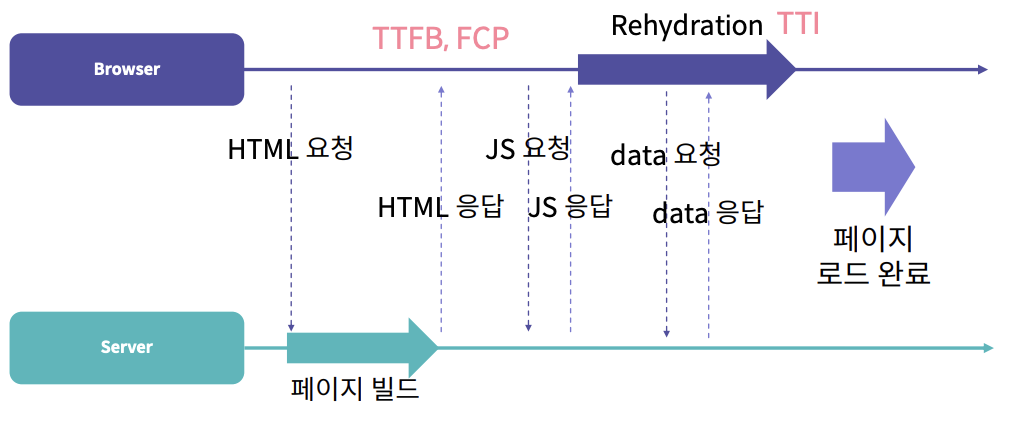 Browser

TTFB, FCP

Rehydration TTI

HTML 요청

HTML 응답

JS 요청

JS 응답

data 요청

data 응답

페이지
로드 완료

Server

페이지 빌드